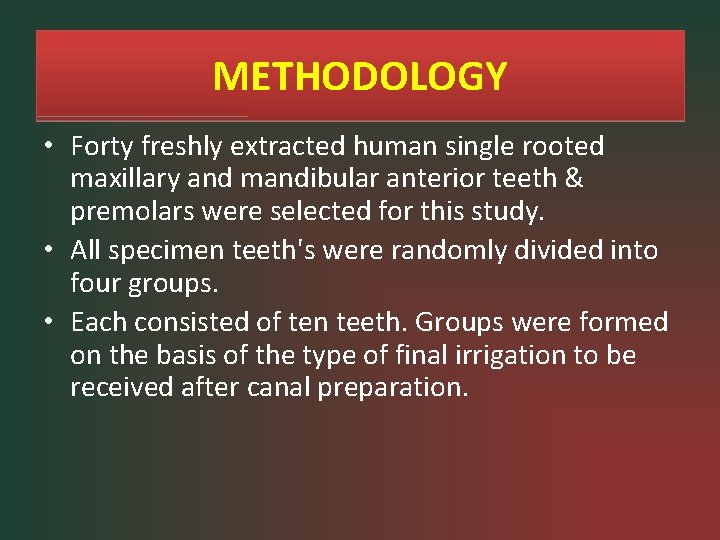 METHODOLOGY

• Forty freshly extracted human single rooted maxillary and mandibular anterior teeth & premolars were selected for this study.
• All specimen teeth's were randomly divided into four groups.
• Each consisted of ten teeth. Groups were formed on the basis of the type of final irrigation to be received after canal preparation.